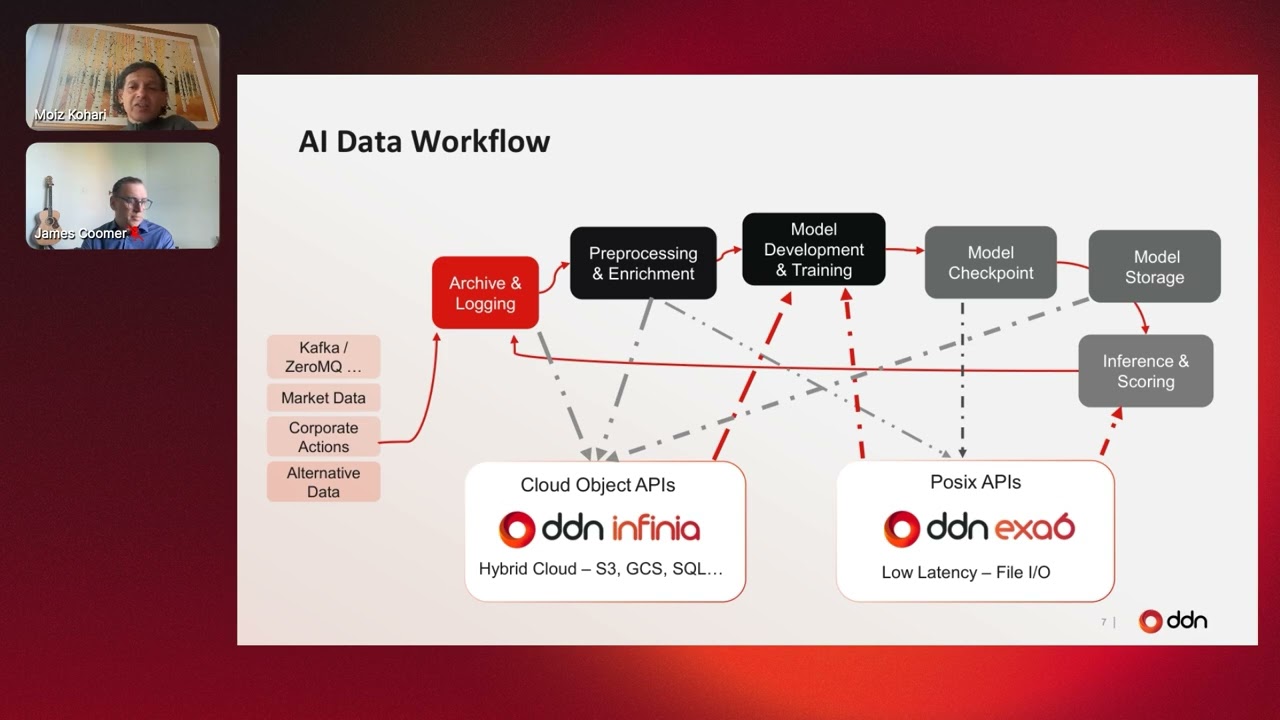 Moiz Kohari

James Coomer

AI Data Workflow

Kafka / ZeroMQ …

Market Data

Corporate Actions

Alternative Data

Archive & Logging

Preprocessing & Enrichment

Model Development & Training

Model Checkpoint

Model Storage

Inference & Scoring

Cloud Object APIs

ddn infinia

Hybrid Cloud – S3, GCS, SQL…

Posix APIs

ddn exa6

Low Latency – File I/O

7 |

ddn